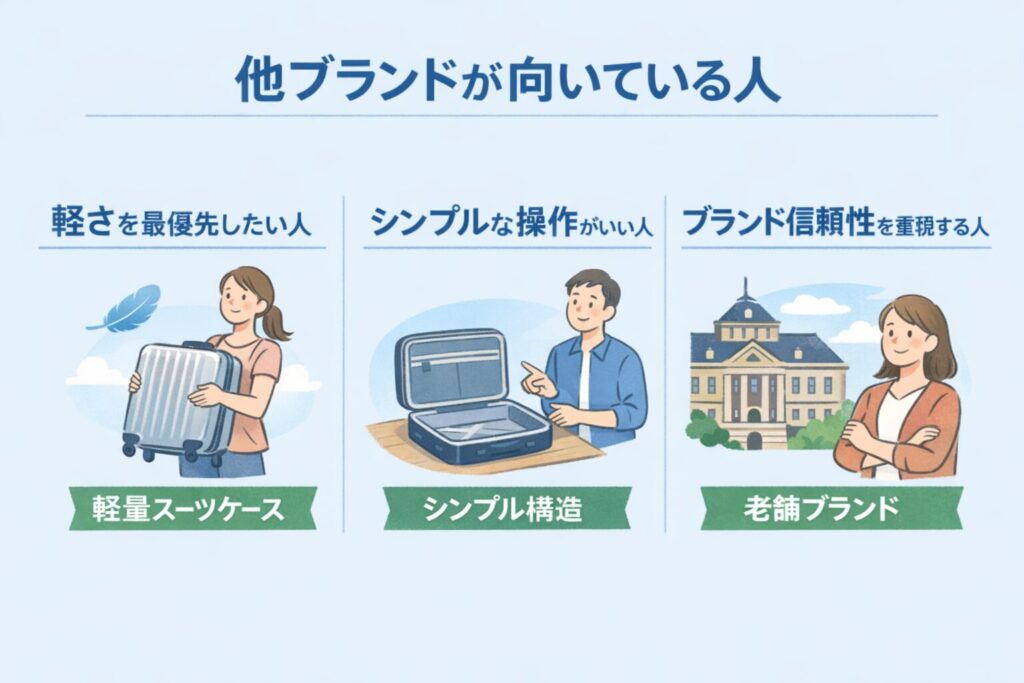 他ブランドが向いている人

軽さを最優先したい人

軽量スーツケース

シンプルな操作がいい人

シンプル構造

ブランド信頼性を重視する人

老舗ブランド